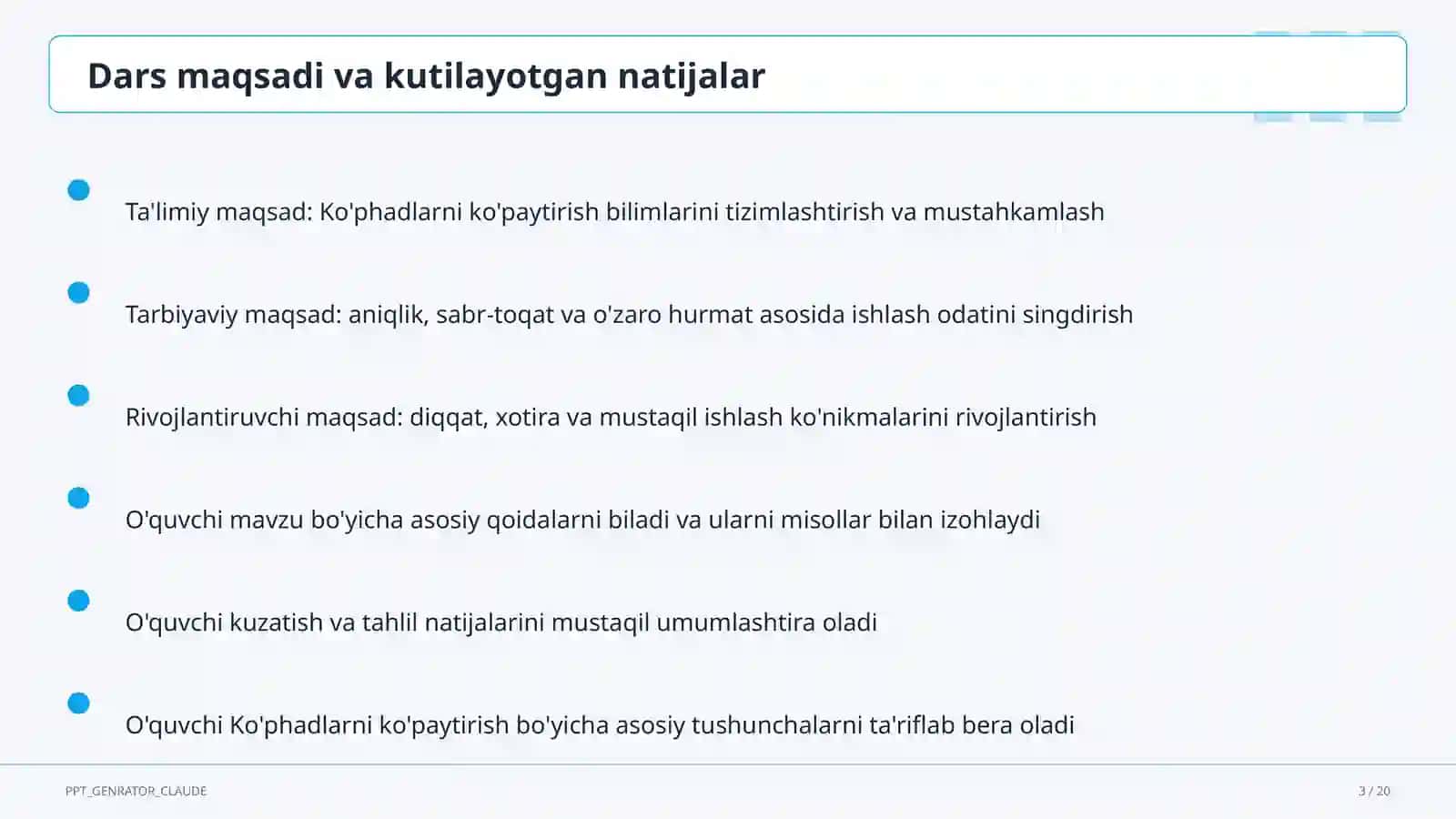 Dars maqsadi va kutilayotgan natijalar

Ta'limiy maqsad: Ko'phadlarni ko'paytirish bilimlarini tizimlashtirish va mustahkamlash

Tarbiyaviy maqsad: aniqlik, sabr-toqat va o'zaro hurmat asosida ishlash odatini singdirish

Rivojlantiruvchi maqsad: diqqat, xotira va mustaqil ishlash ko'nikmalarini rivojlantirish

O'quvchi mavzu bo'yicha asosiy qoidalarni biladi va ularni misollar bilan izohlaydi

O'quvchi kuzatish va tahlil natijalarini mustaqil umumlashtira oladi

O'quvchi Ko'phadlarni ko'paytirish bo'yicha asosiy tushunchalarni ta'riflab bera oladi

PPT_GENRATOR_CLAUDE

3 / 20